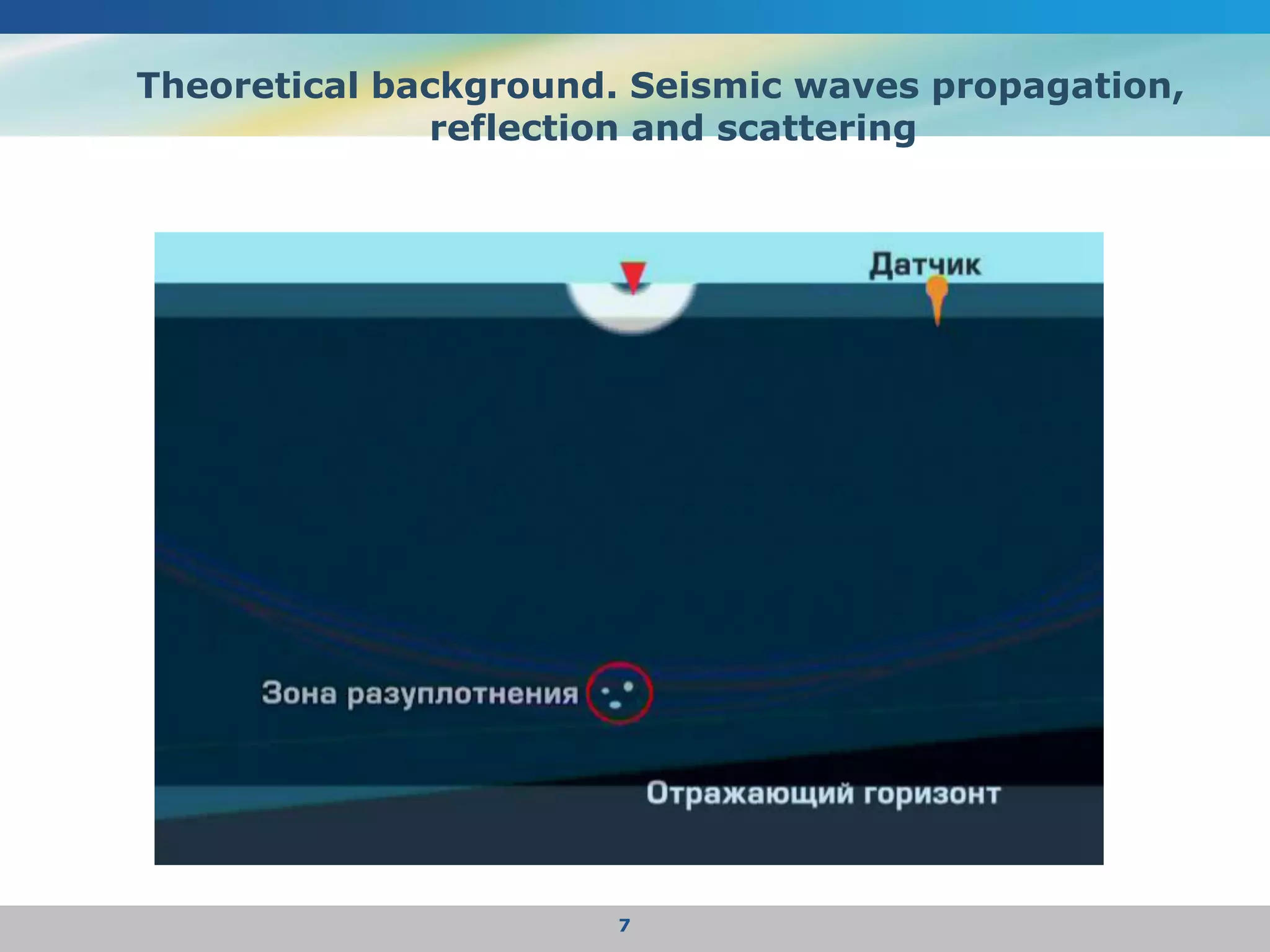 Theoretical background. Seismic waves propagation, reflection and scattering

Датчик

Зона разуплотнения

Отражающий горизонт

7